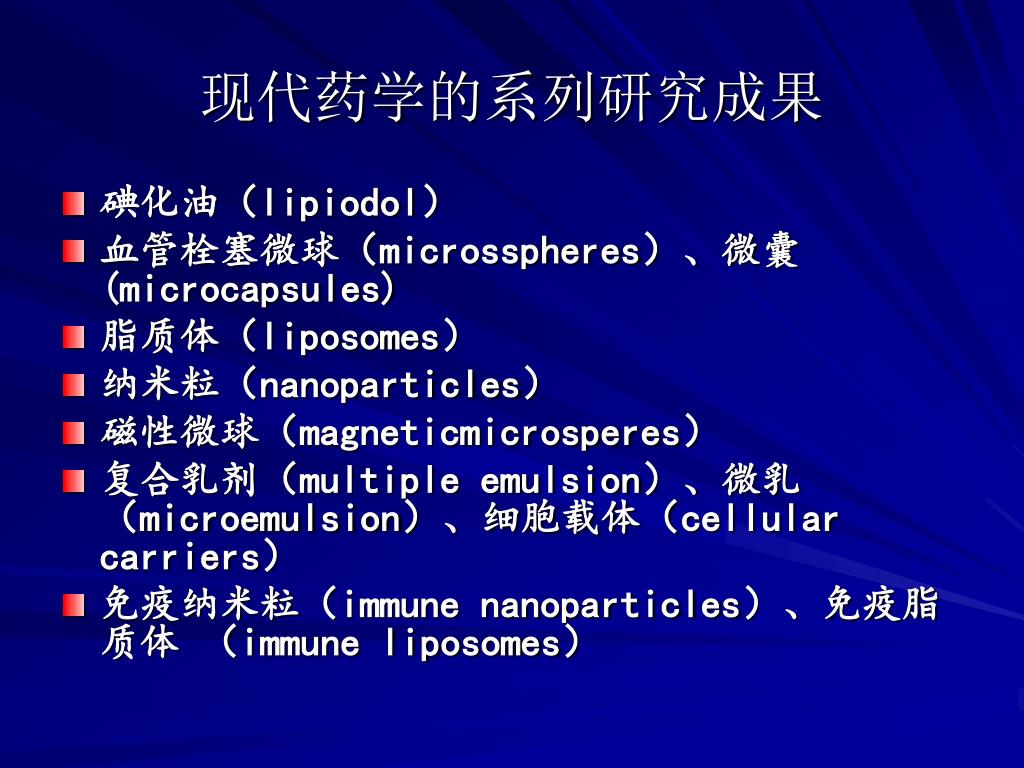 现代药学的系列研究成果

碘化油（lipiodol）

血管栓塞微球（microsspheres）、微囊(microcapsules)

脂质体（liposomes）

纳米粒（nanoparticles）

磁性微球（magneticmicrosperes）

复合乳剂（multiple emulsion）、微乳（microemulsion）、细胞载体（cellular carriers）

免疫纳米粒（immune nanoparticles）、免疫脂质体 （immune liposomes）